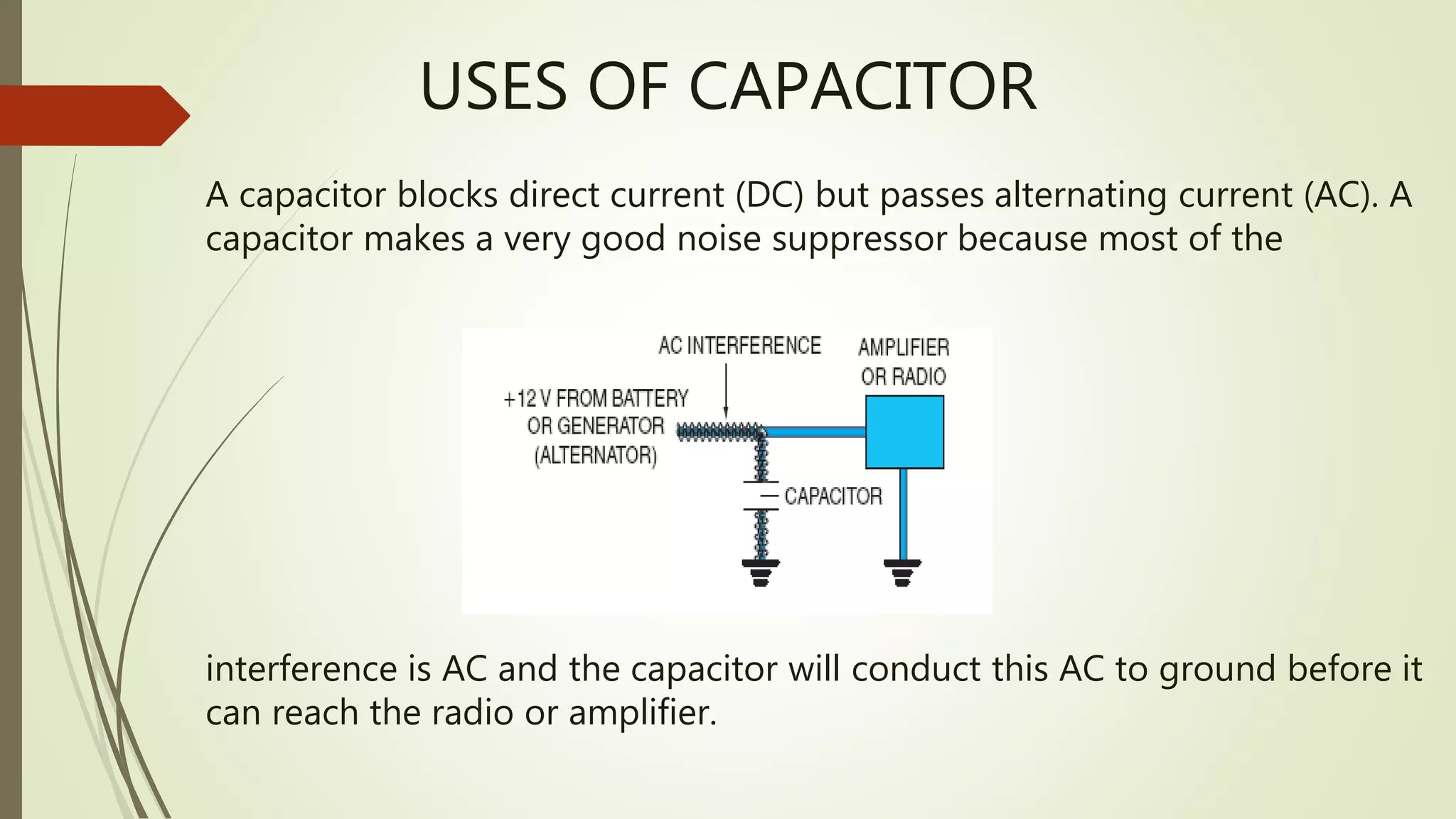 USES OF CAPACITOR

A capacitor blocks direct current (DC) but passes alternating current (AC). A capacitor makes a very good noise suppressor because most of the

AC INTERFERENCE

AMPLIFIER OR RADIO

+12 V FROM BATTERY OR GENERATOR (ALTERNATOR)

CAPACITOR

interference is AC and the capacitor will conduct this AC to ground before it can reach the radio or amplifier.